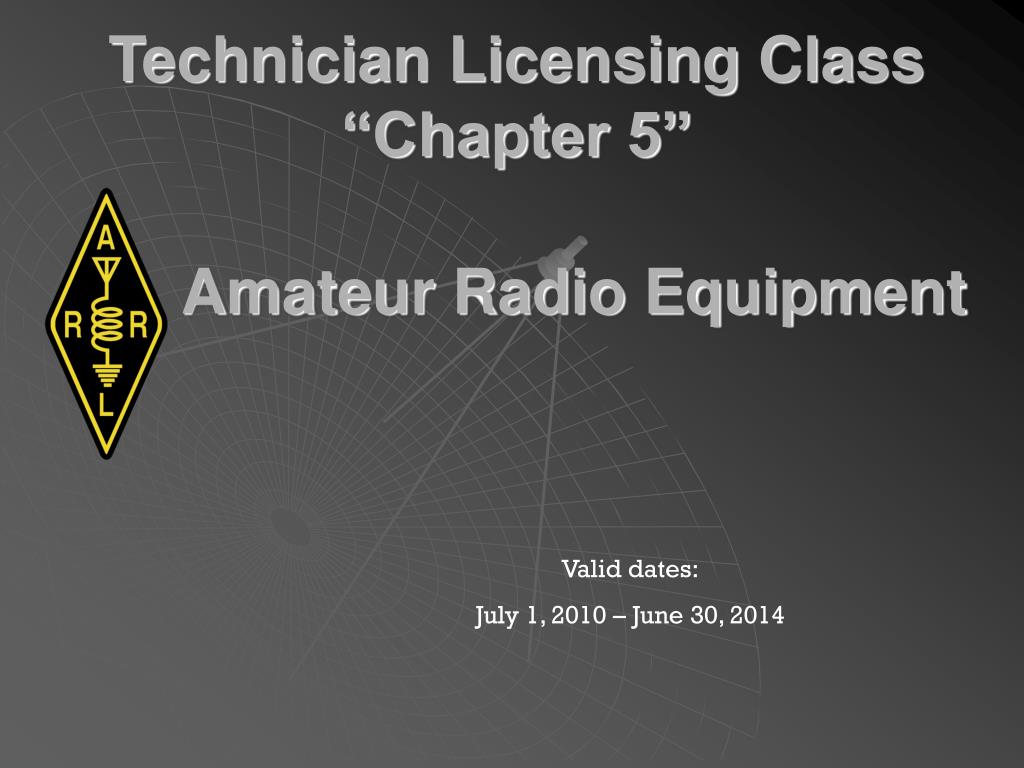 Technician Licensing Class
“Chapter 5”

A
R R
L

Amateur Radio Equipment

Valid dates:

July 1, 2010 – June 30, 2014